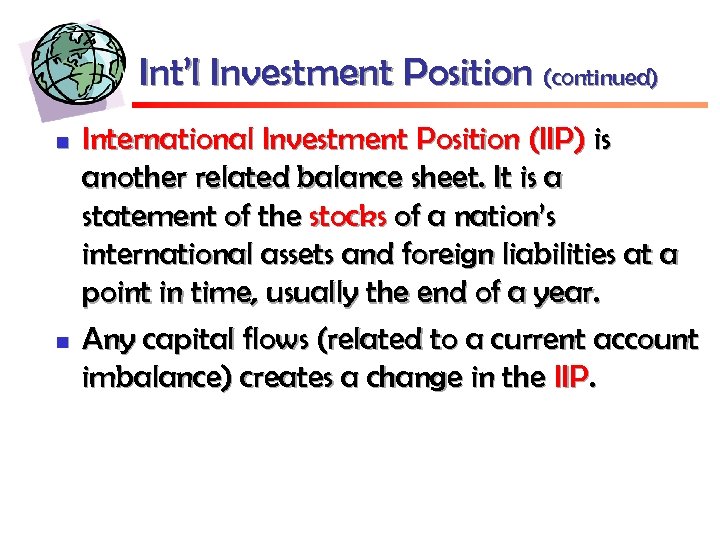 Int'l Investment Position (continued)

International Investment Position (IIP) is another related balance sheet. It is a statement of the stocks of a nation's international assets and foreign liabilities at a point in time, usually the end of a year.

Any capital flows (related to a current account imbalance) creates a change in the IIP.